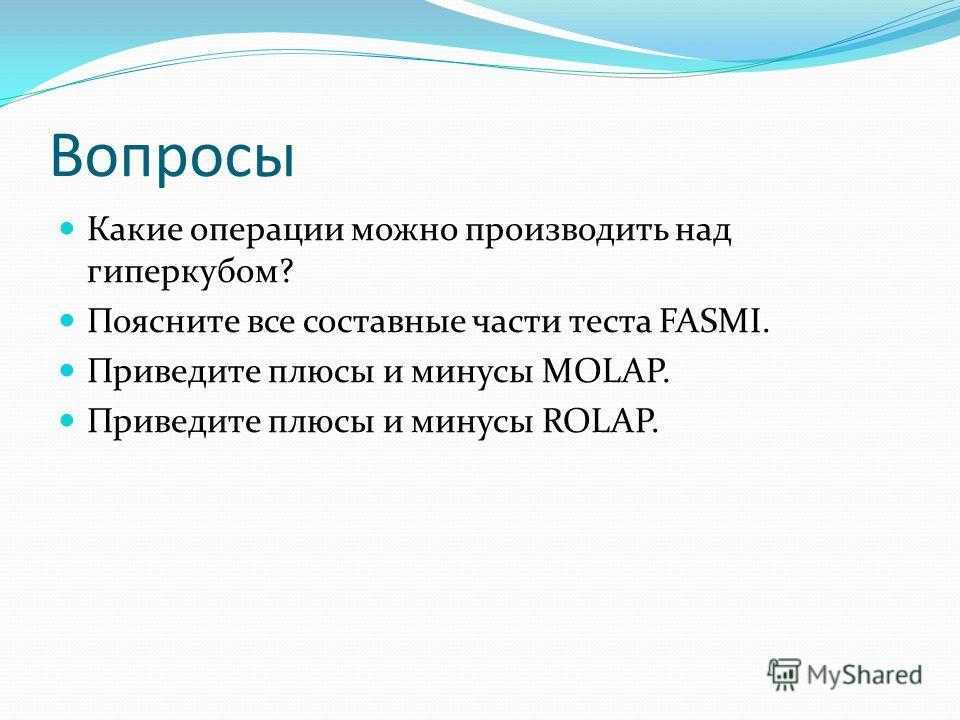 Вопросы

Какие операции можно производить над гиперкубом?

Поясните все составные части теста FASMI.

Приведите плюсы и минусы MOLAP.

Приведите плюсы и минусы ROLAP.

MyShared